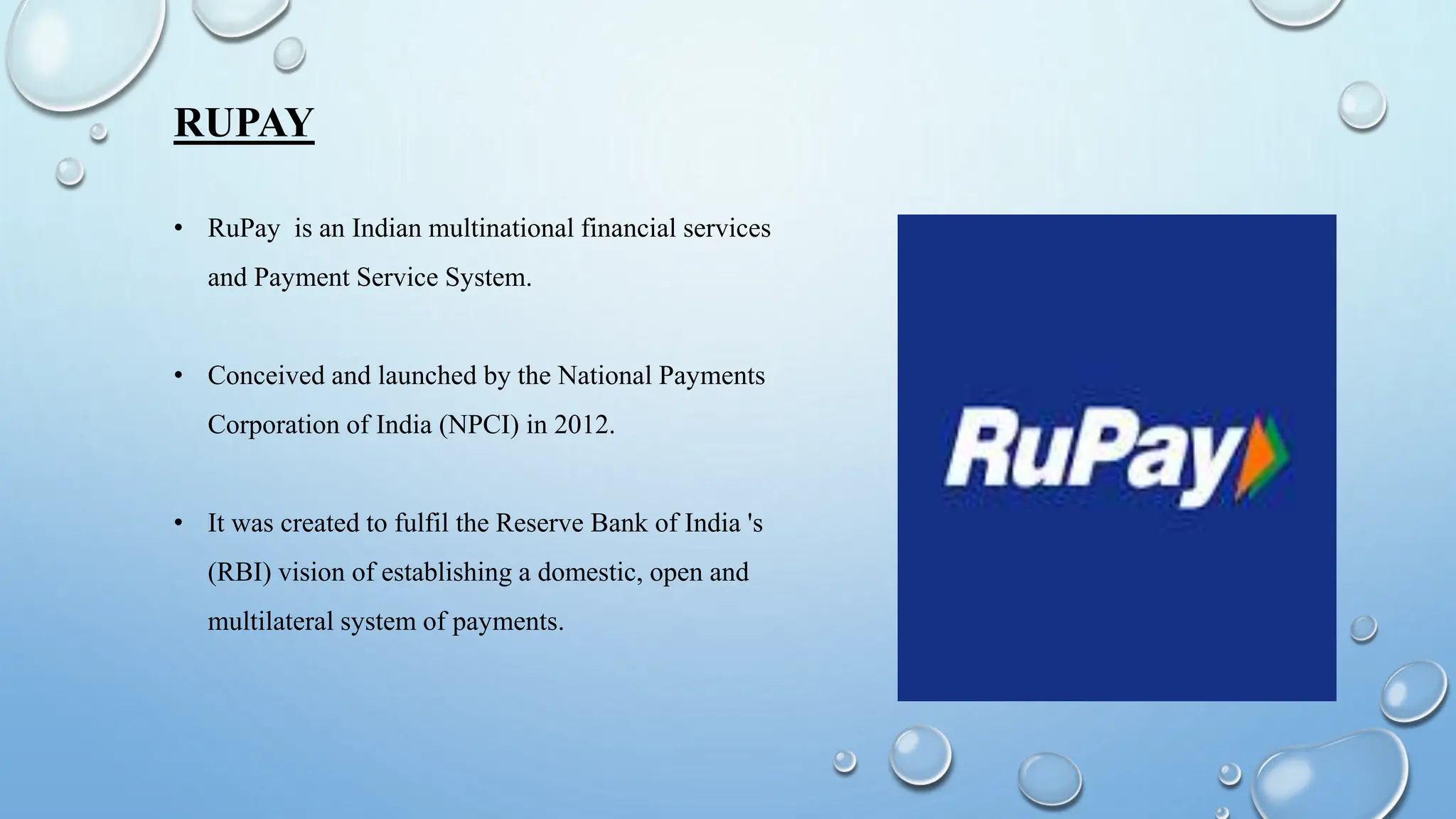 RUPAY

• RuPay  is an Indian multinational financial services and Payment Service System.

• Conceived and launched by the National Payments Corporation of India (NPCI) in 2012.

• It was created to fulfil the Reserve Bank of India 's (RBI) vision of establishing a domestic, open and multilateral system of payments.

RuPay